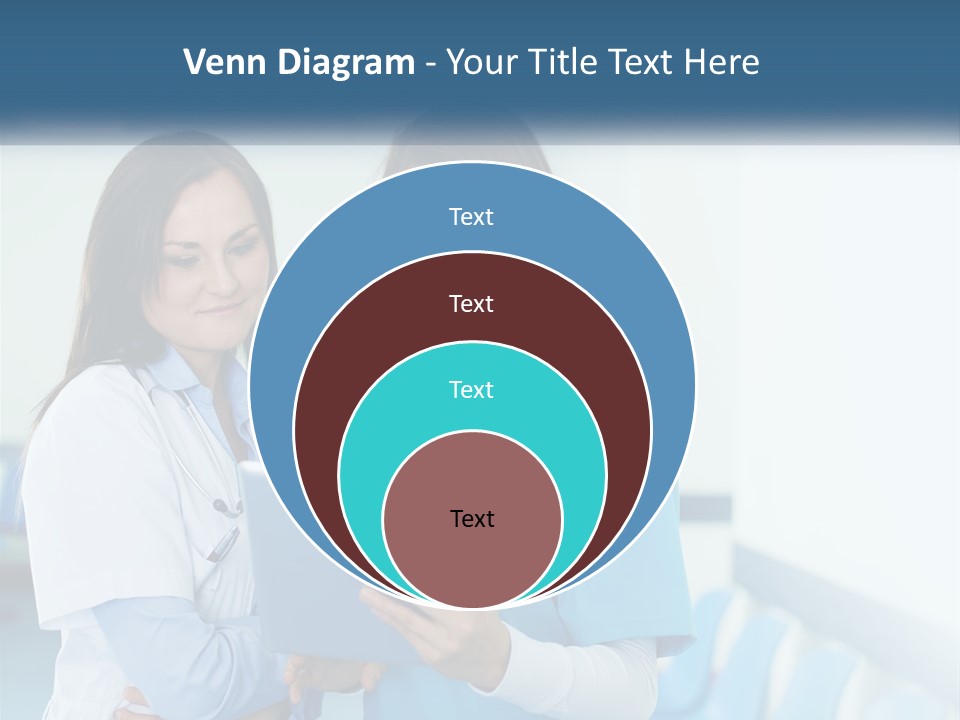 Venn Diagram - Your Title Text Here

Text

Text

Text

Text